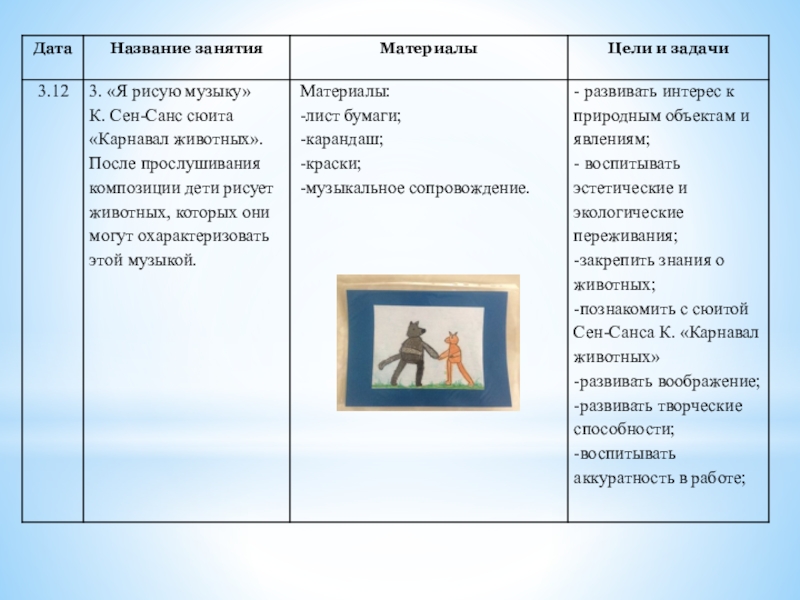 | Дата | Название занятия | Материалы | Цели и задачи |
|---|---|---|---|
| 3.12 | 3. «Я рисую музыку» К. Сен-Санс сюита «Карнавал животных». После прослушивания композиции дети рисует животных, которых они могут охарактеризовать этой музыкой. | Материалы: -лист бумаги; -карандаш; -краски; -музыкальное сопровождение. | - развивать интерес к природным объектам и явлениям; - воспитывать эстетические и экологические переживания; -закрепить знания о животных; -познакомить с сюитой Сен-Санса К. «Карнавал животных» -развивать воображение; -развивать творческие способности; -воспитывать аккуратность в работе; |